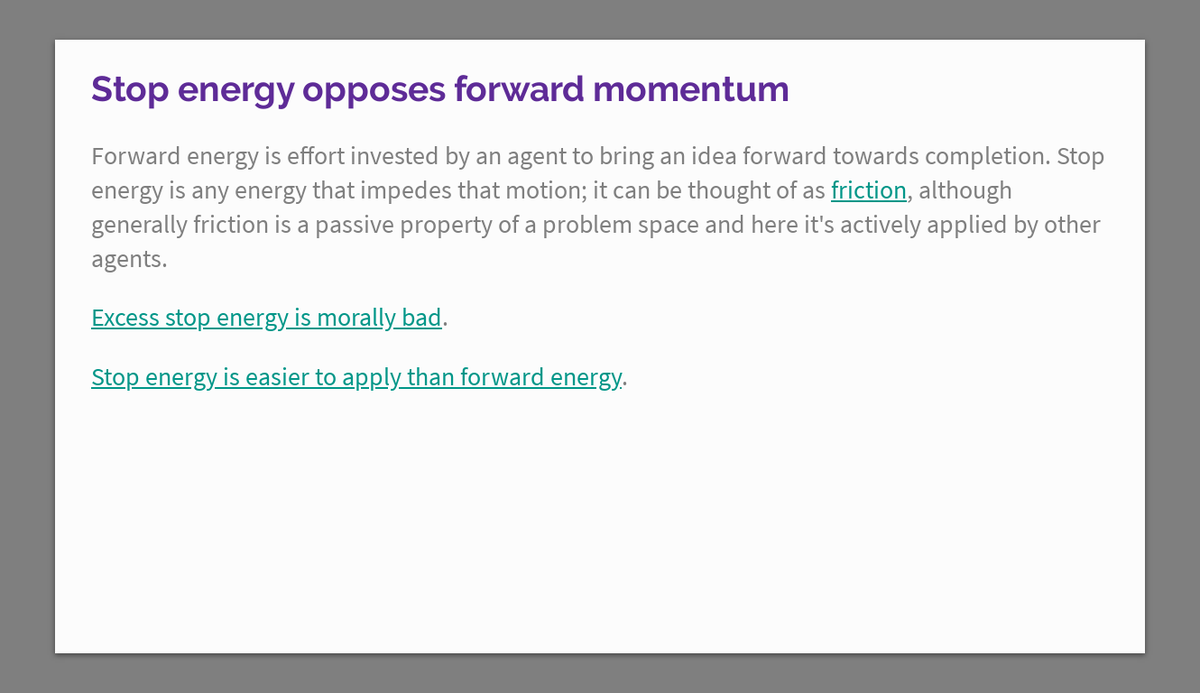 Stop energy opposes forward momentum

Forward energy is effort invested by an agent to bring an idea forward towards completion. Stop energy is any energy that impedes that motion; it can be thought of as friction, although generally friction is a passive property of a problem space and here it's actively applied by other agents.

Excess stop energy is morally bad.

Stop energy is easier to apply than forward energy.